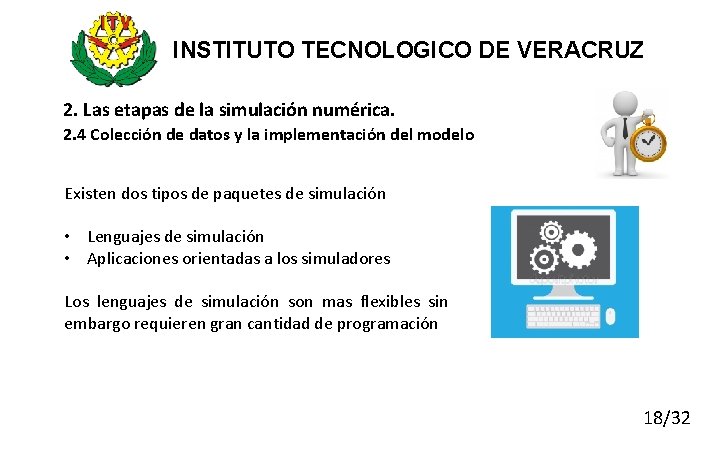 ITV

INSTITUTO TECNOLOGICO DE VERACRUZ

2. Las etapas de la simulación numérica.

2.4 Colección de datos y la implementación del modelo

Existen dos tipos de paquetes de simulación

• Lenguajes de simulación
• Aplicaciones orientadas a los simuladores

Los lenguajes de simulación son mas flexibles sin embargo requieren gran cantidad de programación

18/32